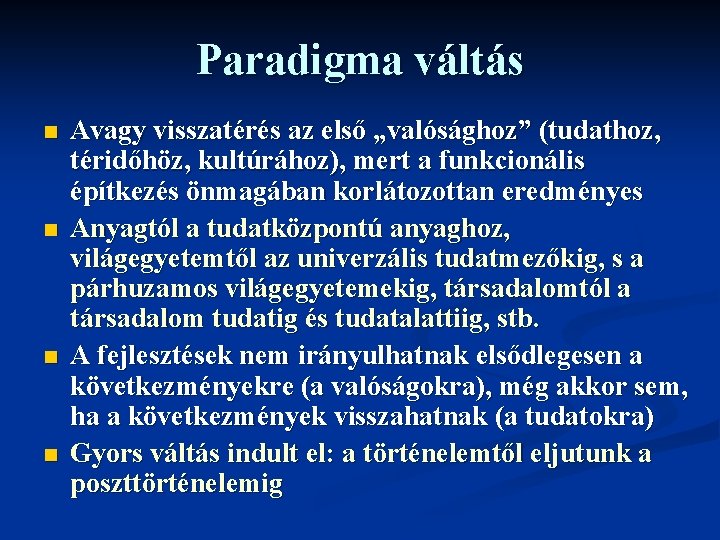 Paradigma váltás

Avagy visszatérés az első „valósághoz” (tudathoz, téridőhöz, kultúrához), mert a funkcionális építkezés önmagában korlátozottan eredményes

Anyagtól a tudatközpontú anyaghoz, világegyetemtől az univerzális tudatmezőkig, s a párhuzamos világegyetemekig, társadalomtól a társadalom tudatig és tudatalattiig, stb.

A fejlesztések nem irányulhatnak elsődlegesen a következményekre (a valóságokra), még akkor sem, ha a következmények visszahatnak (a tudatokra)

Gyors váltás indult el: a történelemtől eljutunk a poszttörténelemig